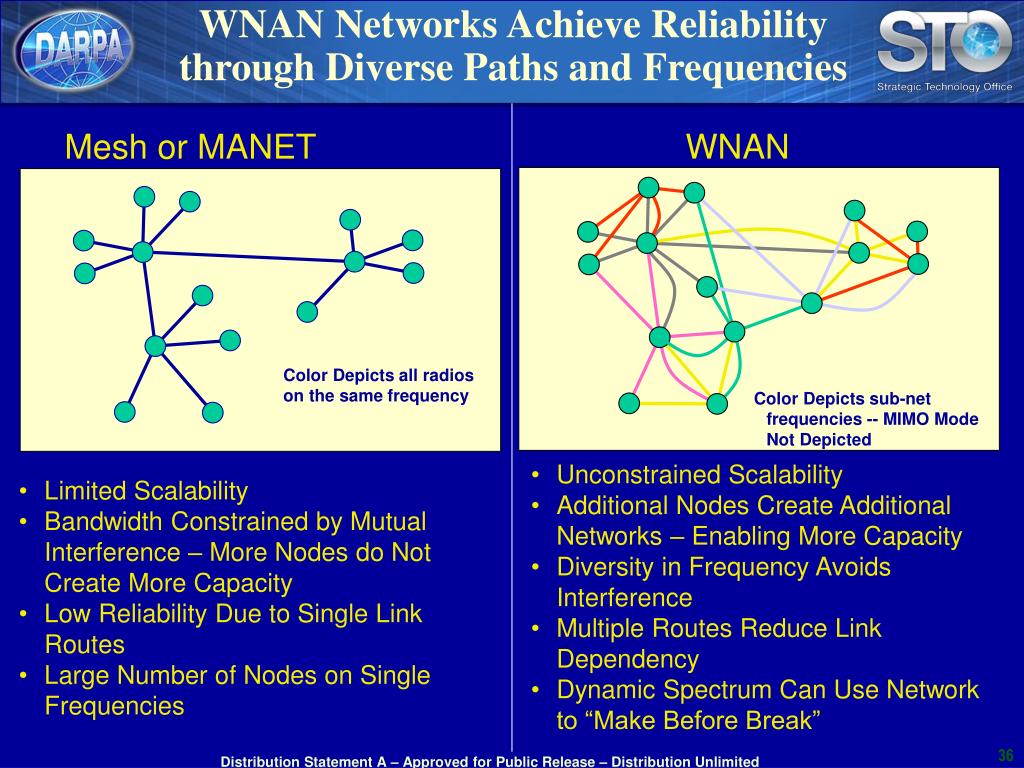 DARPA

WNAN Networks Achieve Reliability through Diverse Paths and Frequencies

STO
Strategic Technology Office

Mesh or MANET

Color Depicts all radios on the same frequency

- Limited Scalability
- Bandwidth Constrained by Mutual Interference – More Nodes do Not Create More Capacity
- Low Reliability Due to Single Link Routes
- Large Number of Nodes on Single Frequencies

WNAN

Color Depicts sub-net frequencies -- MIMO Mode Not Depicted

- Unconstrained Scalability
- Additional Nodes Create Additional Networks – Enabling More Capacity
- Diversity in Frequency Avoids Interference
- Multiple Routes Reduce Link Dependency
- Dynamic Spectrum Can Use Network to “Make Before Break”

Distribution Statement A – Approved for Public Release – Distribution Unlimited

36